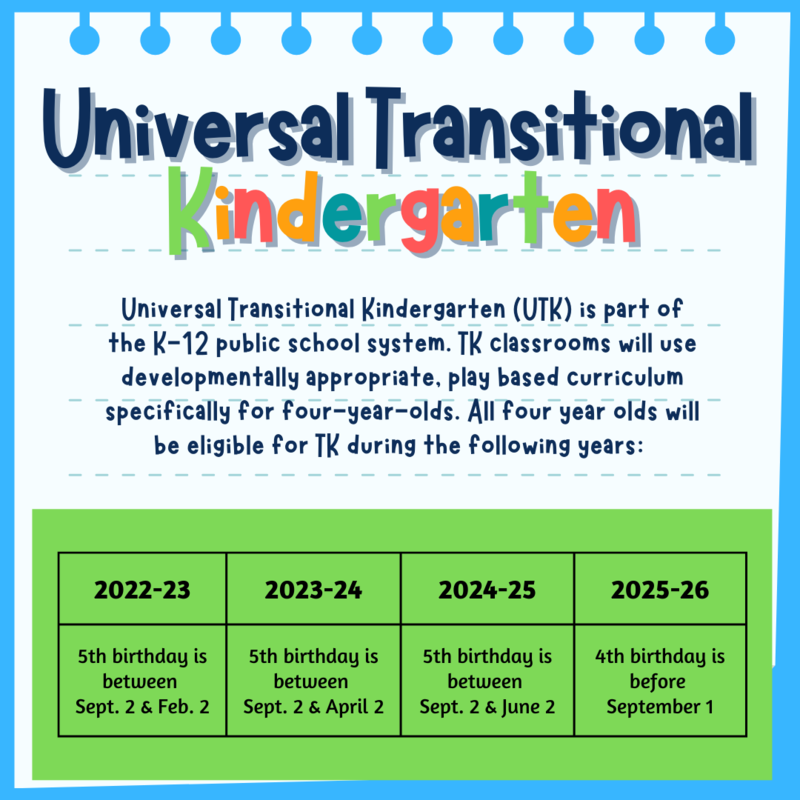 Universal Transitional Kindergarten

Universal Transitional Kindergarten (UTK) is part of the K-12 public school system. TK classrooms will use developmentally appropriate, play based curriculum specifically for four-year-olds. All four year olds will be eligible for TK during the following years:

| 2022-23 | 2023-24 | 2024-25 | 2025-26 |
|---|---|---|---|
| 5th birthday is between Sept. 2 & Feb. 2 | 5th birthday is between Sept. 2 & April 2 | 5th birthday is between Sept. 2 & June 2 | 4th birthday is before September 1 |